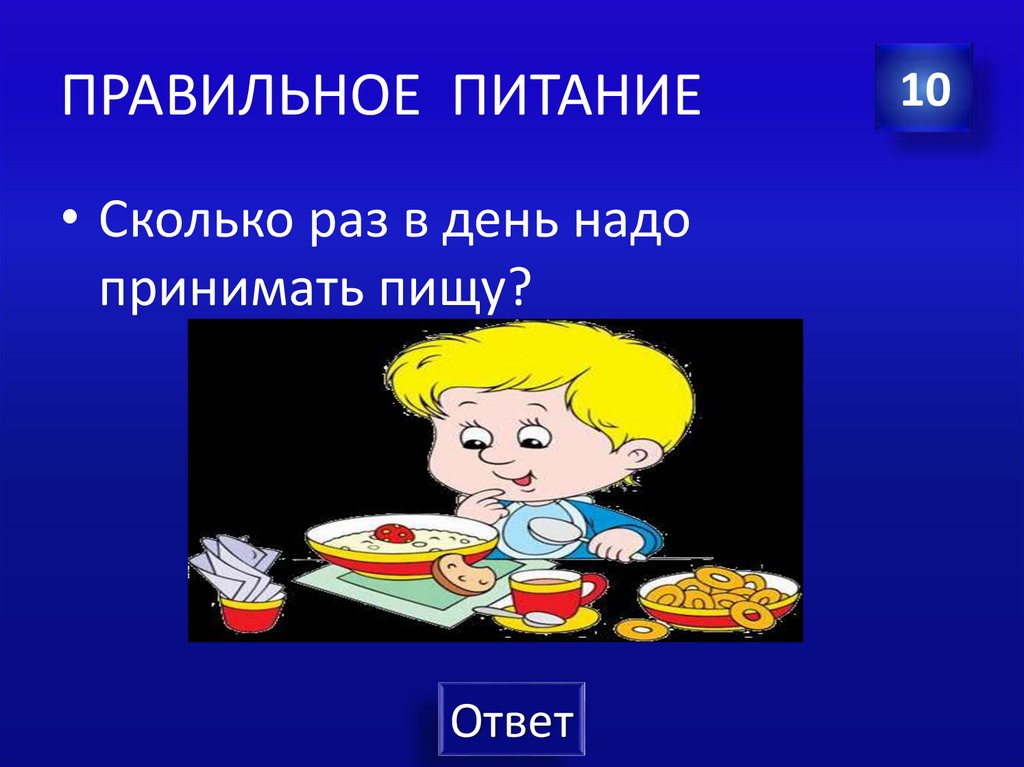 ПРАВИЛЬНОЕ ПИТАНИЕ

10

• Сколько раз в день надо принимать пищу?

Ответ